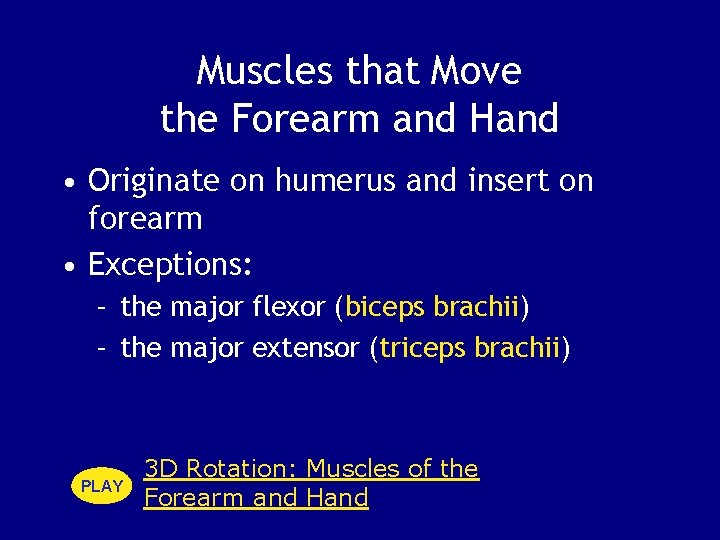 Muscles that Move the Forearm and Hand

• Originate on humerus and insert on forearm
• Exceptions:
– the major flexor (biceps brachii)
– the major extensor (triceps brachii)

PLAY

3D Rotation: Muscles of the Forearm and Hand